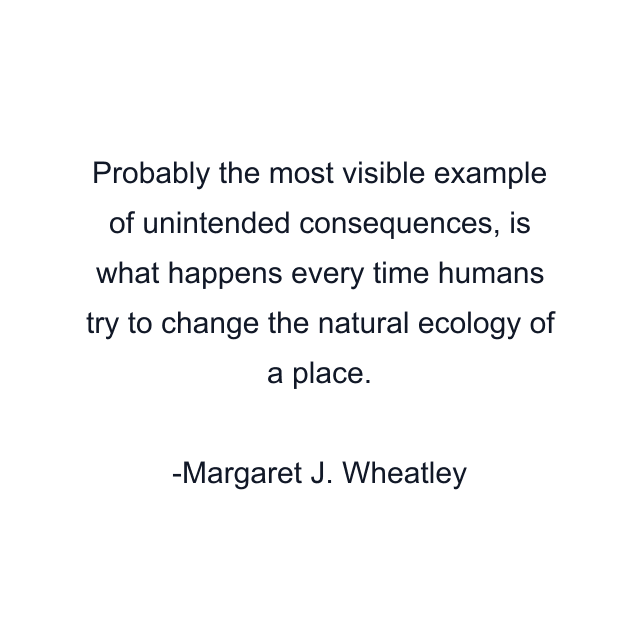 Probably the most visible example of unintended consequences, is what happens every time humans try to change the natural ecology of a place.

-Margaret J. Wheatley